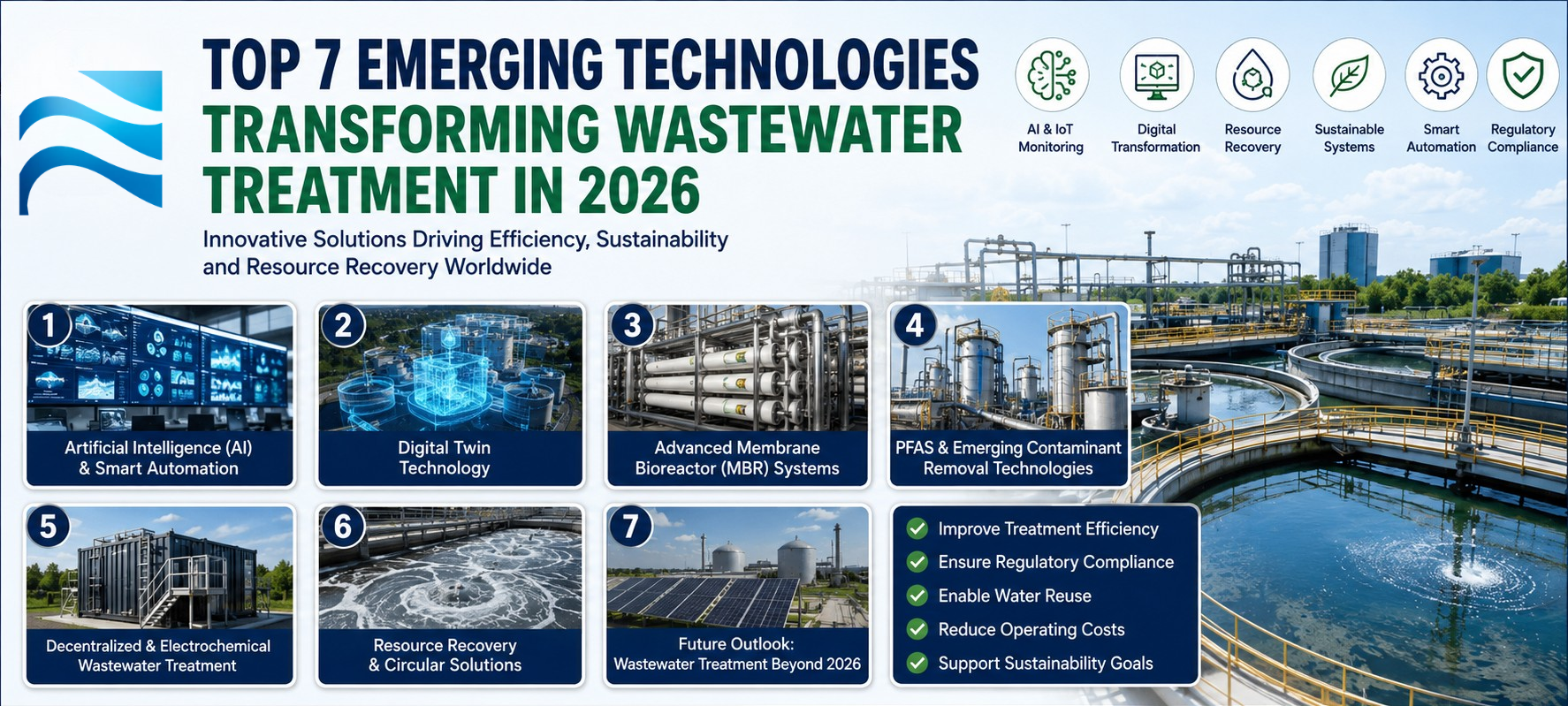 TOP 7 EMERGING TECHNOLOGIES TRANSFORMING WASTEWATER TREATMENT IN 2026

Innovative Solutions Driving Efficiency, Sustainability and Resource Recovery Worldwide

AI & IoT Monitoring

Digital Transformation

Resource Recovery

Sustainable Systems

Smart Automation

Regulatory Compliance

1
Artificial Intelligence (AI) & Smart Automation

2
Digital Twin Technology

3
Advanced Membrane Bioreactor (MBR) Systems

4
PFAS & Emerging Contaminant Removal Technologies

5
Decentralized & Electrochemical Wastewater Treatment

6
Resource Recovery & Circular Solutions

7
Future Outlook: Wastewater Treatment Beyond 2026

Improve Treatment Efficiency
Ensure Regulatory Compliance
Enable Water Reuse
Reduce Operating Costs
Support Sustainability Goals